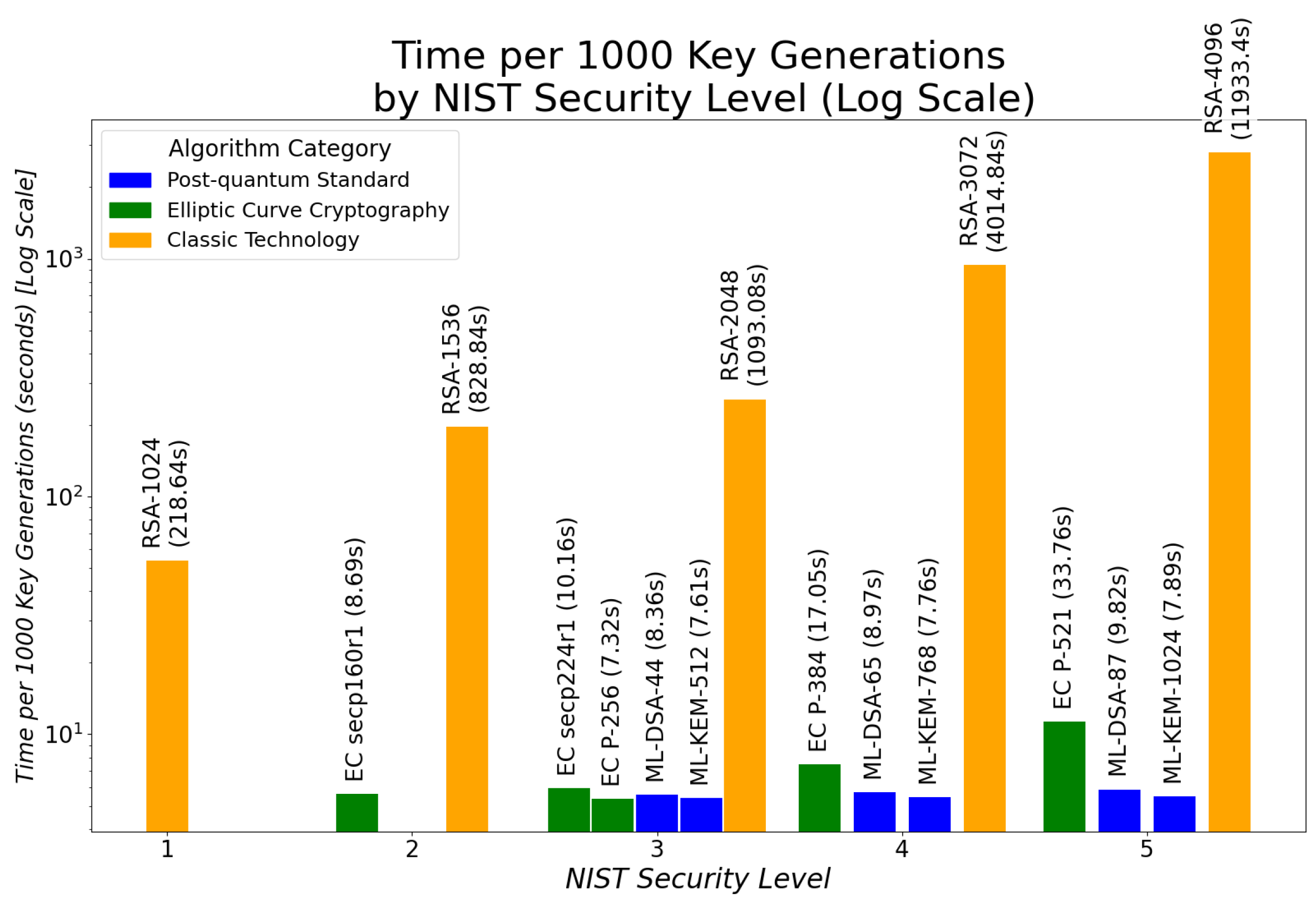 Time per 1000 Key Generations by NIST Security Level (Log Scale)

Algorithm Category
Post-quantum Standard
Elliptic Curve Cryptography
Classic Technology

Time per 1000 Key Generations (seconds) [Log Scale]

$10^3$
$10^2$
$10^1$

RSA-1024 (218.64s)
EC secp160r1 (8.69s)
RSA-1536 (828.84s)
EC secp224r1 (10.16s)
EC P-256 (7.32s)
ML-DSA-44 (8.36s)
ML-KEM-512 (7.61s)
RSA-2048 (1093.08s)
EC P-384 (17.05s)
ML-DSA-65 (8.97s)
ML-KEM-768 (7.76s)
RSA-3072 (4014.84s)
EC P-521 (33.76s)
ML-DSA-87 (9.82s)
ML-KEM-1024 (7.89s)
RSA-4096 (11933.4s)

1
2
3
4
5

NIST Security Level